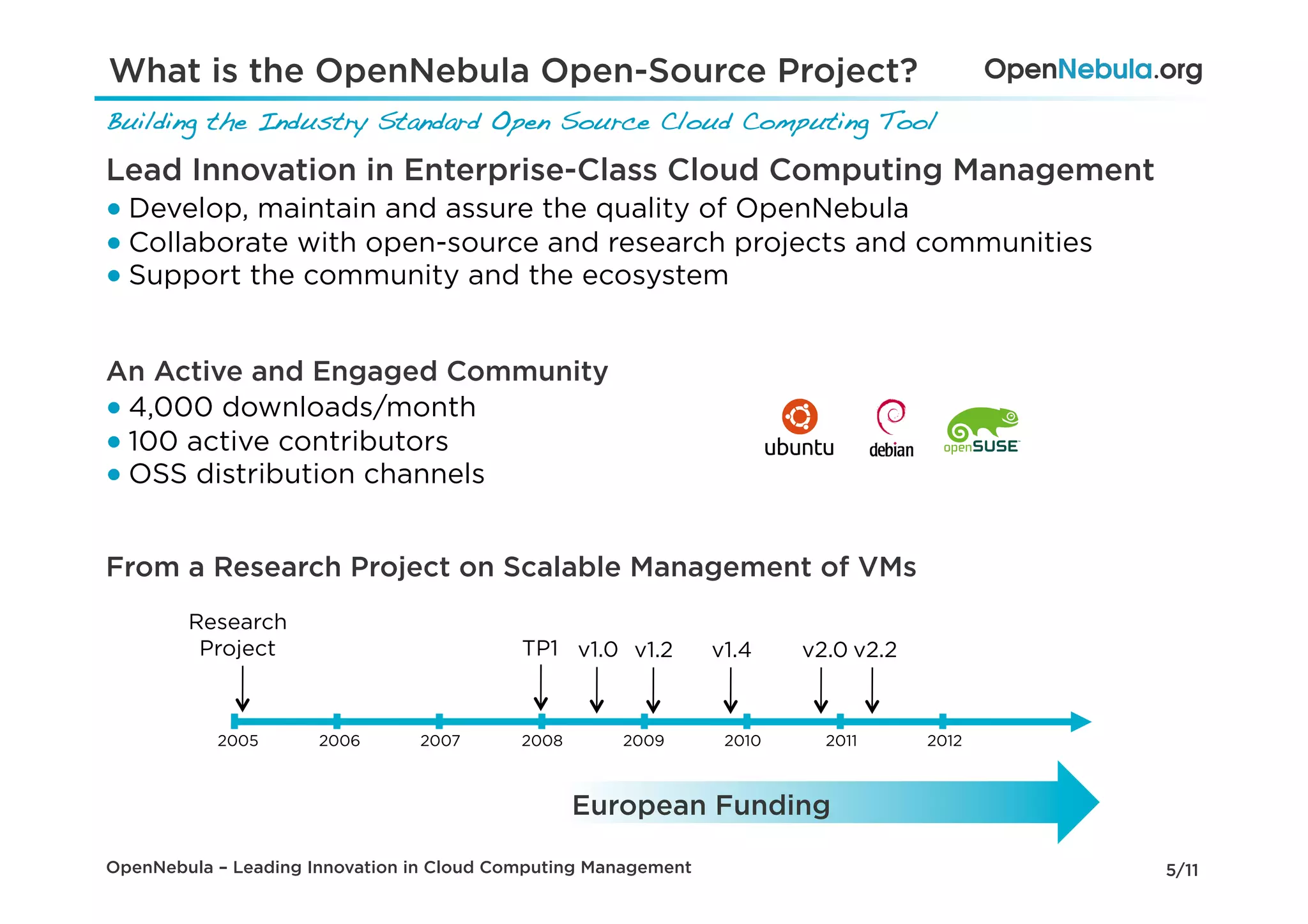 What is the OpenNebula Open-Source Project?

OpenNebula.org

Building the Industry Standard Open Source Cloud Computing Tool

Lead Innovation in Enterprise-Class Cloud Computing Management
• Develop, maintain and assure the quality of OpenNebula
• Collaborate with open-source and research projects and communities
• Support the community and the ecosystem

An Active and Engaged Community
• 4,000 downloads/month
• 100 active contributors
• OSS distribution channels

ubuntu debian openSUSE

From a Research Project on Scalable Management of VMs

Research Project

TP1 v1.0 v1.2 v1.4 v2.0 v2.2

2005 2006 2007 2008 2009 2010 2011 2012

European Funding

OpenNebula – Leading Innovation in Cloud Computing Management

5/11